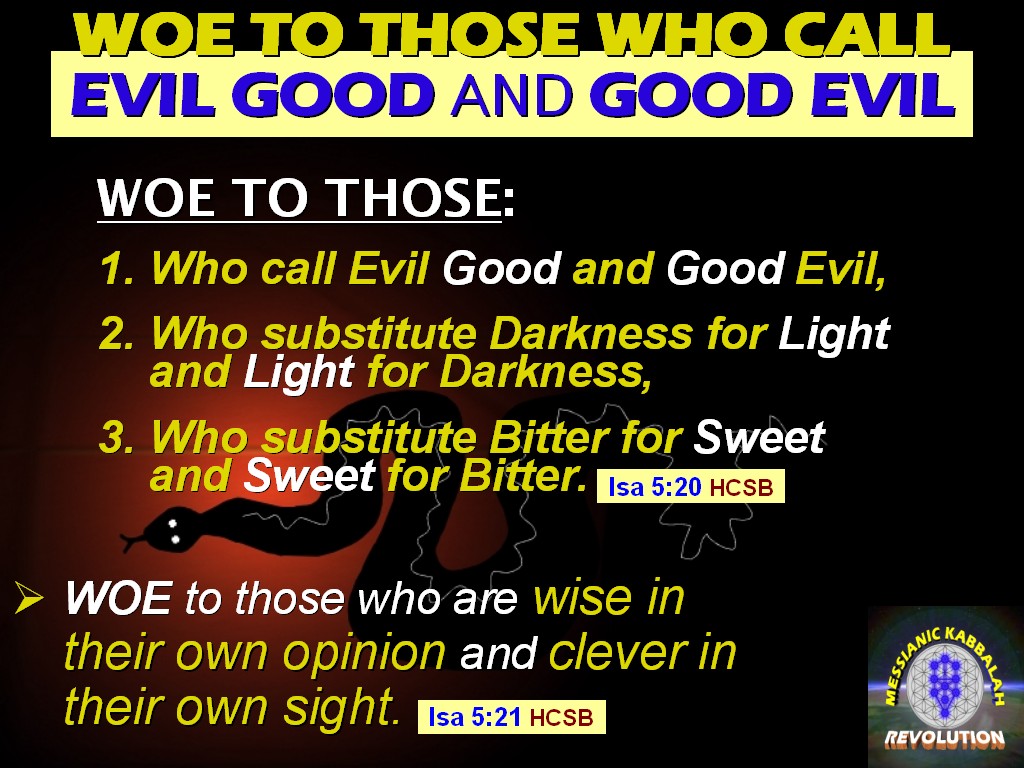 WOE TO THOSE WHO CALL
EVIL GOOD AND GOOD EVIL

WOE TO THOSE:

1. Who call Evil Good and Good Evil,

2. Who substitute Darkness for Light and Light for Darkness,

3. Who substitute Bitter for Sweet and Sweet for Bitter. Isa 5:20 HCSB

➢ WOE to those who are wise in their own opinion and clever in their own sight. Isa 5:21 HCSB

MESSIANIC KABBALAH
REVOLUTION